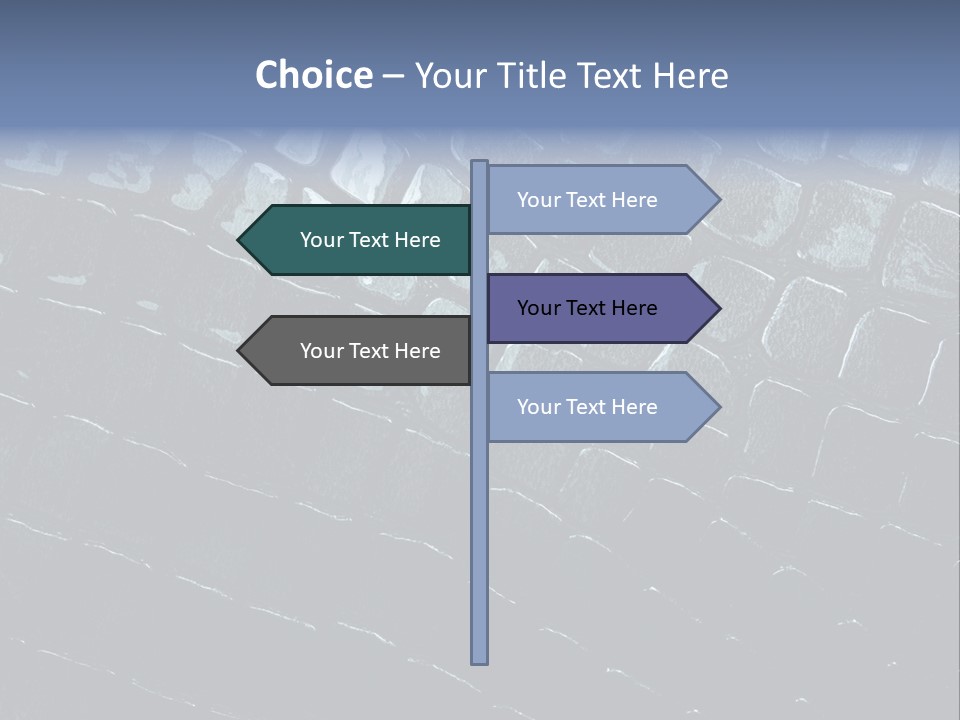 Choice – Your Title Text Here

Your Text Here

Your Text Here

Your Text Here

Your Text Here

Your Text Here